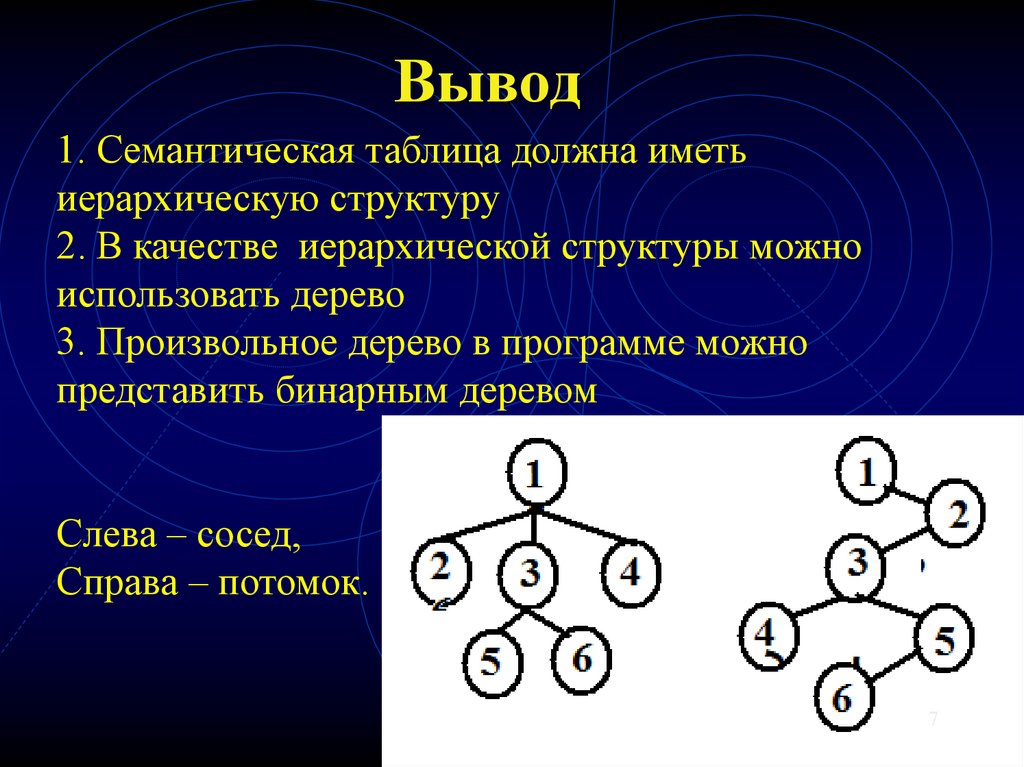 Вывод

1. Семантическая таблица должна иметь иерархическую структуру
2. В качестве иерархической структуры можно использовать дерево
3. Произвольное дерево в программе можно представить бинарным деревом

Слева – сосед,
Справа – потомок.

1
2
3
4
5
6

1
2
3
4
5
6

7